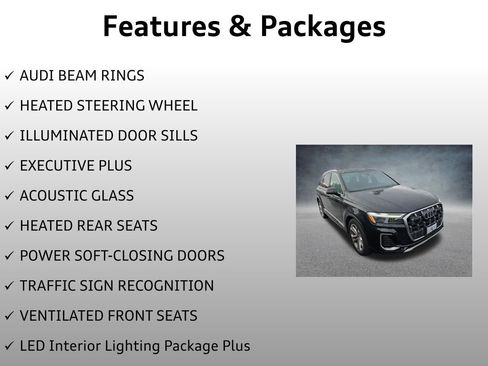 Features & Packages

✓ AUDI BEAM RINGS

✓ HEATED STEERING WHEEL

✓ ILLUMINATED DOOR SILLS

✓ EXECUTIVE PLUS

✓ ACOUSTIC GLASS

✓ HEATED REAR SEATS

✓ POWER SOFT-CLOSING DOORS

✓ TRAFFIC SIGN RECOGNITION

✓ VENTILATED FRONT SEATS

✓ LED Interior Lighting Package Plus